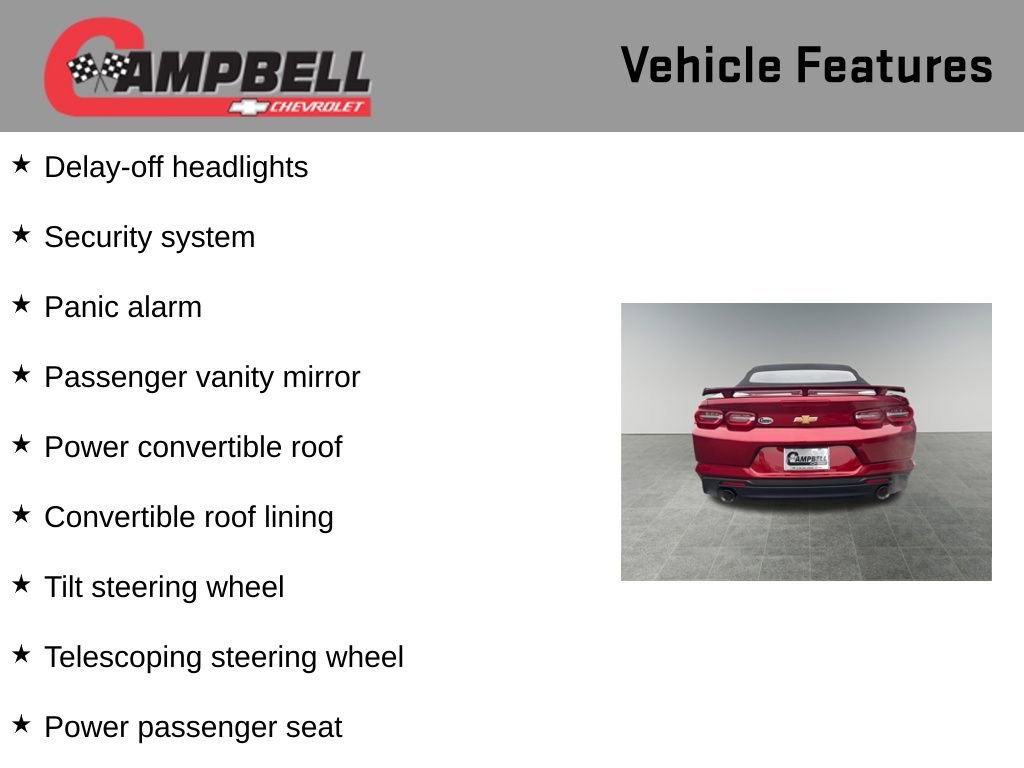 CAMPBELL
CHEVROLET

Vehicle Features

★ Delay-off headlights

★ Security system

★ Panic alarm

★ Passenger vanity mirror

★ Power convertible roof

★ Convertible roof lining

★ Tilt steering wheel

★ Telescoping steering wheel

★ Power passenger seat

CAMPBELL